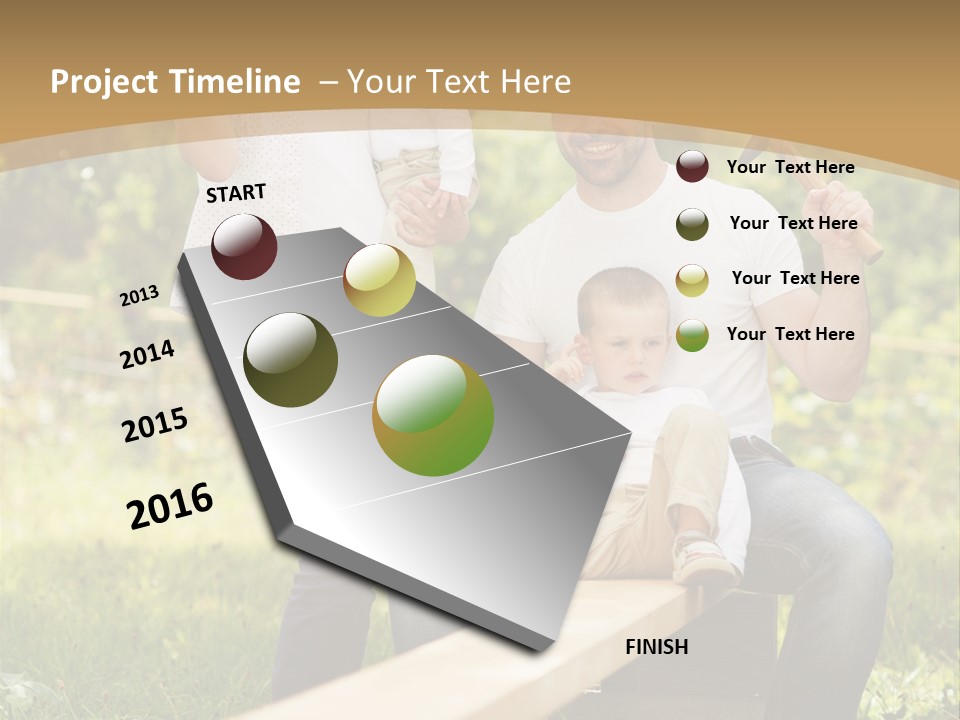 Project Timeline – Your Text Here

START

2013

2014

2015

2016

Your Text Here

Your Text Here

Your Text Here

Your Text Here

FINISH